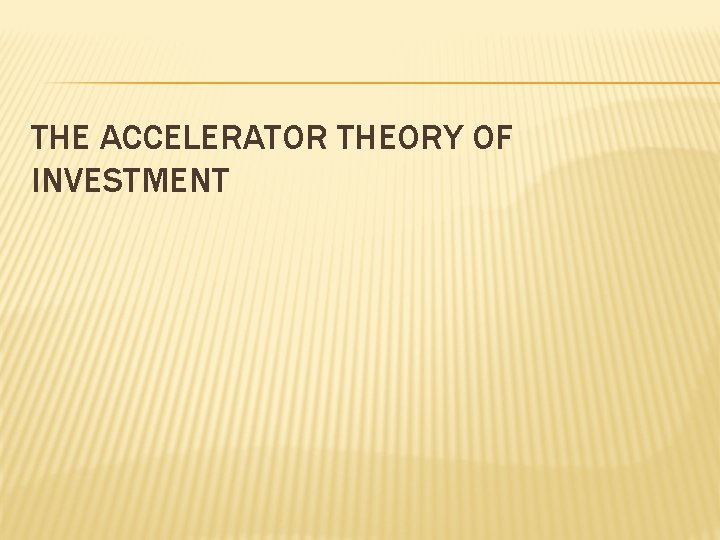 THE ACCELERATOR THEORY OF INVESTMENT